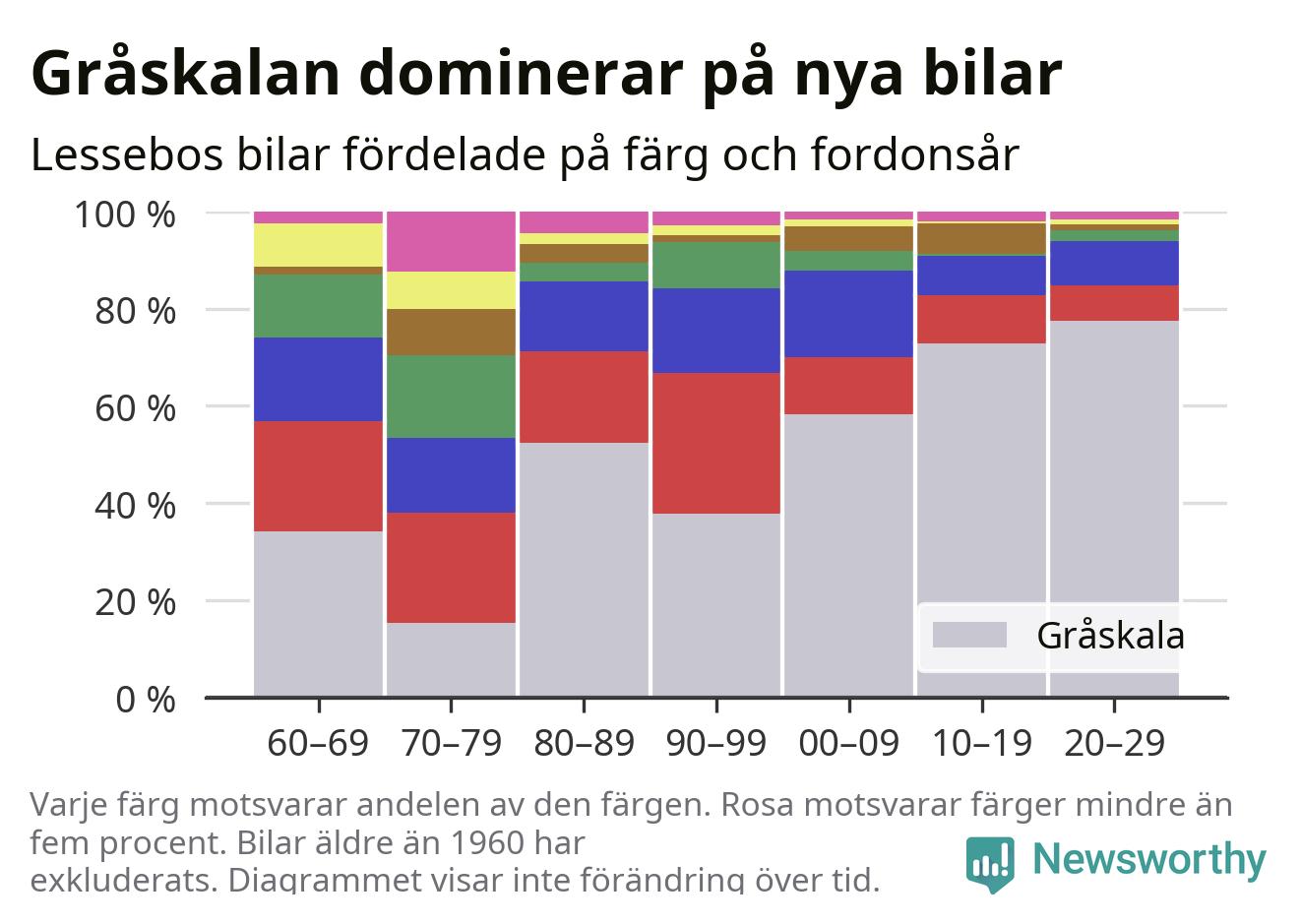 Gråskalan dominerar på nya bilar

Lessebos bilar fördelade på färg och fordonsår

100 %
80 %
60 %
40 %
20 %
0 %

Gråskala

60–69
70–79
80–89
90–99
00–09
10–19
20–29

Varje färg motsvarar andelen av den färgen. Rosa motsvarar färger mindre än fem procent. Bilar äldre än 1960 har exkluderats. Diagrammet visar inte förändring över tid.

Newsworthy